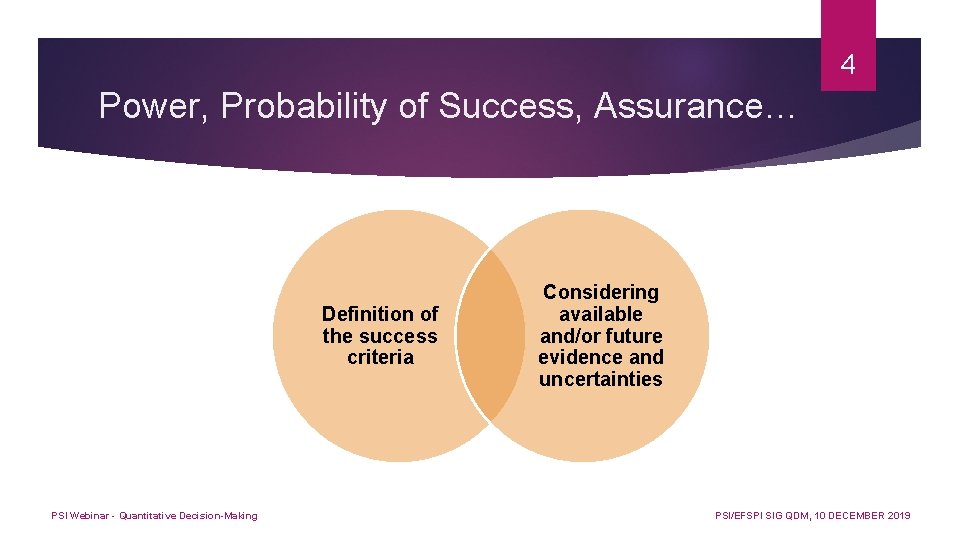 4

Power, Probability of Success, Assurance…

Definition of the success criteria

Considering available and/or future evidence and uncertainties

PSI Webinar - Quantitative Decision-Making

PSI/EFSPI SIG QDM, 10 DECEMBER 2019